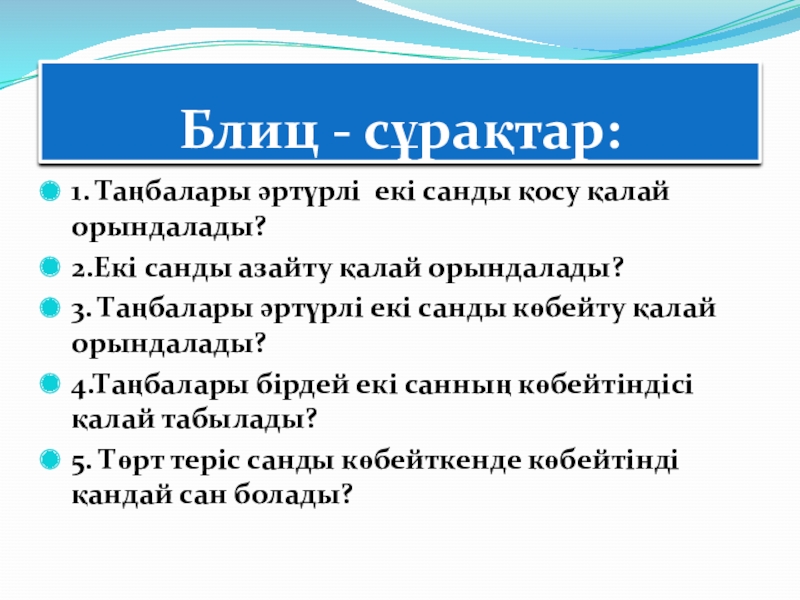 Блиц - сұрақтар:

1. Таңбалары әртүрлі екі санды қосу қалай орындалады?

2.Екі санды азайту қалай орындалады?

3. Таңбалары әртүрлі екі санды көбейту қалай орындалады?

4.Таңбалары бірдей екі санның көбейтіндісі қалай табылады?

5. Төрт теріс санды көбейткенде көбейтінді қандай сан болады?